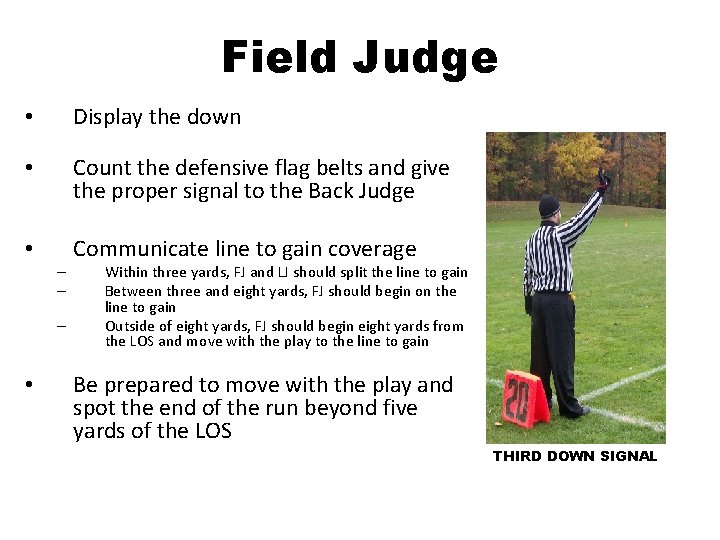 Field Judge

• Display the down

• Count the defensive flag belts and give the proper signal to the Back Judge

• Communicate line to gain coverage
– Within three yards, FJ and LJ should split the line to gain
– Between three and eight yards, FJ should begin on the line to gain
– Outside of eight yards, FJ should begin eight yards from the LOS and move with the play to the line to gain

• Be prepared to move with the play and spot the end of the run beyond five yards of the LOS

20

THIRD DOWN SIGNAL